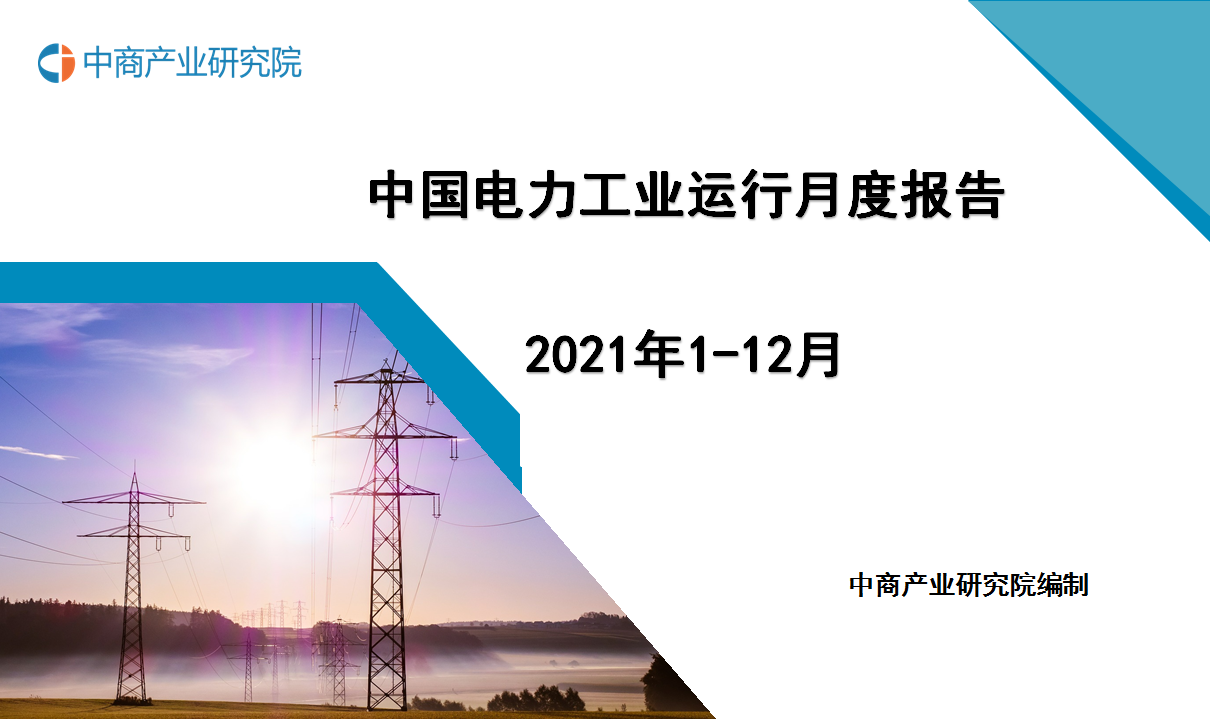 中商产业研究院

中国电力工业运行月度报告

2021年1-12月

中商产业研究院编制